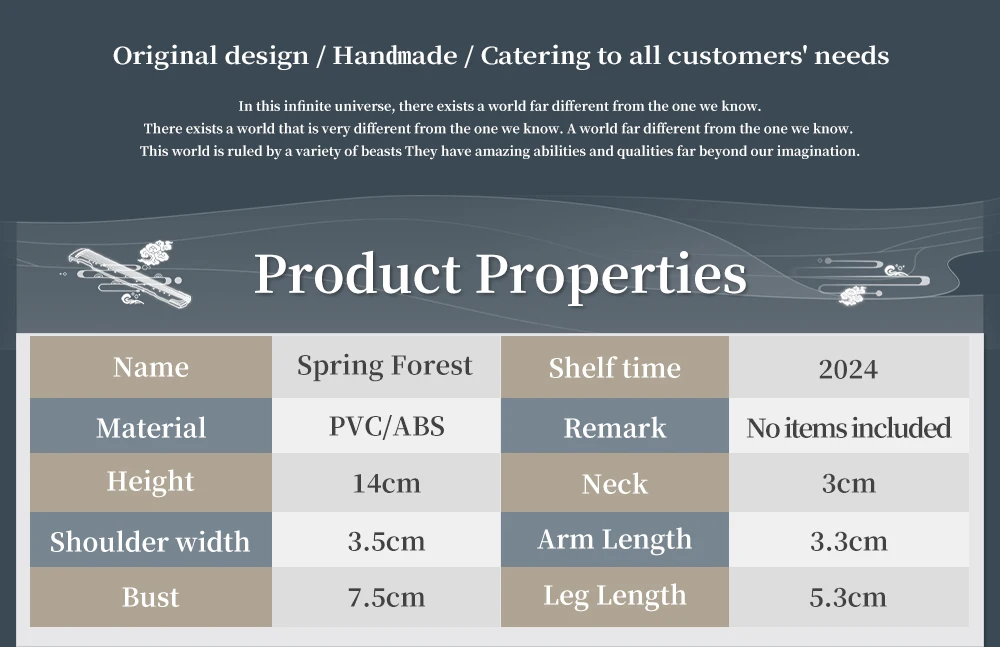 Original design / Handmade / Catering to all customers' needs

In this infinite universe, there exists a world far different from the one we know.
There exists a world that is very different from the one we know. A world far different from the one we know.
This world is ruled by a variety of beasts They have amazing abilities and qualities far beyond our imagination.

Product Properties

| Name | Spring Forest | Shelf time | 2024 |
|---|---|---|---|
| Material | PVC/ABS | Remark | No items included |
| Height | 14cm | Neck | 3cm |
| Shoulder width | 3.5cm | Arm Length | 3.3cm |
| Bust | 7.5cm | Leg Length | 5.3cm |